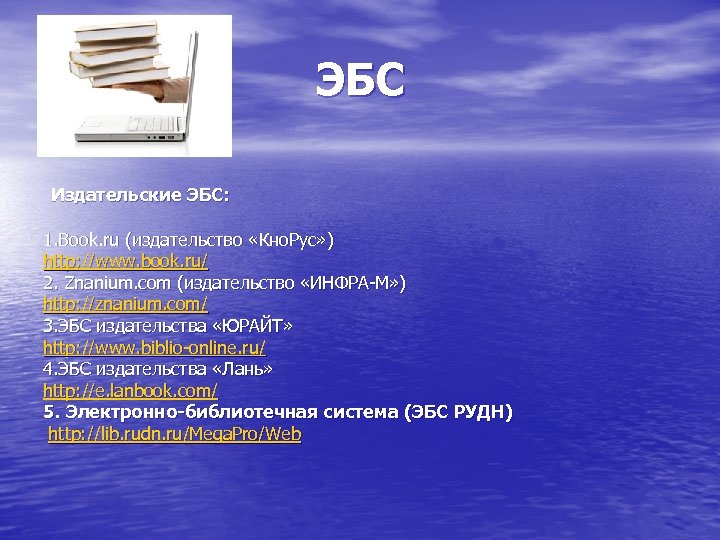 ЭБС

Издательские ЭБС:

1.Book.ru (издательство «КноРус»)
http://www.book.ru/
2. Znanium.com (издательство «ИНФРА-М»)
http://znanium.com/
3.ЭБС издательства «ЮРАЙТ»
http://www.biblio-online.ru/
4.ЭБС издательства «Лань»
http://e.lanbook.com/
5. Электронно-библиотечная система (ЭБС РУДН)
http://lib.rudn.ru/MegaPro/Web